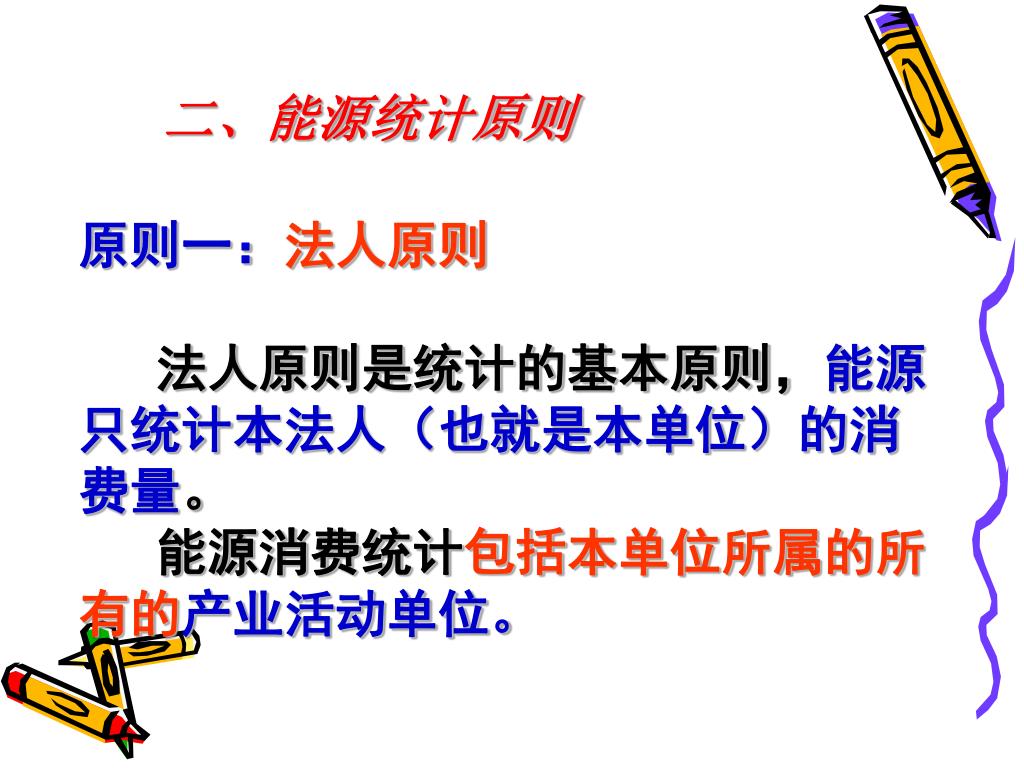 二、能源统计原则

原则一：法人原则

法人原则是统计的基本原则，能源只统计本法人（也就是本单位）的消费量。

能源消费统计包括本单位所属的所有的产业活动单位。